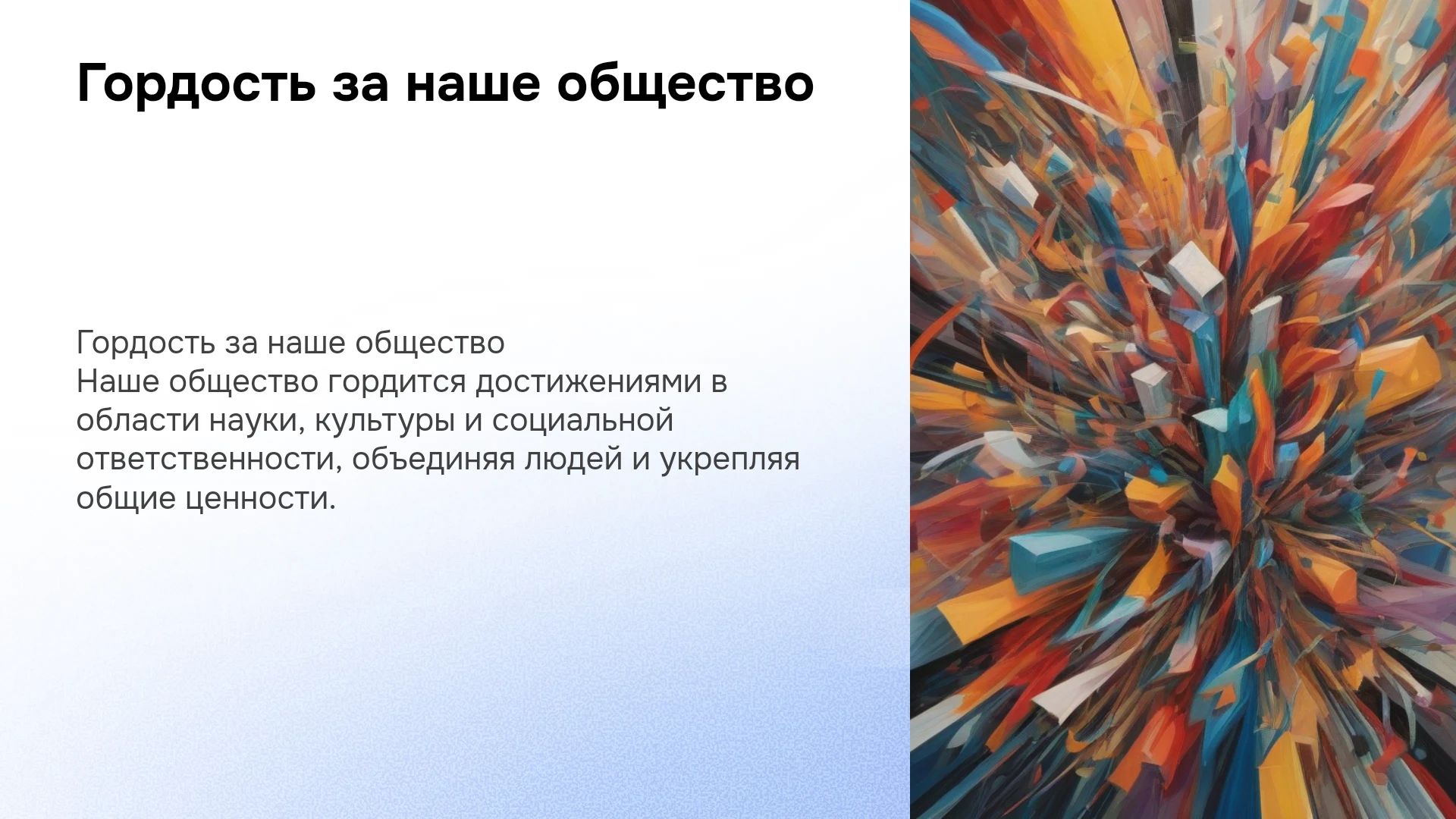 Гордость за наше общество

Гордость за наше общество
Наше общество гордится достижениями в области науки, культуры и социальной ответственности, объединяя людей и укрепляя общие ценности.